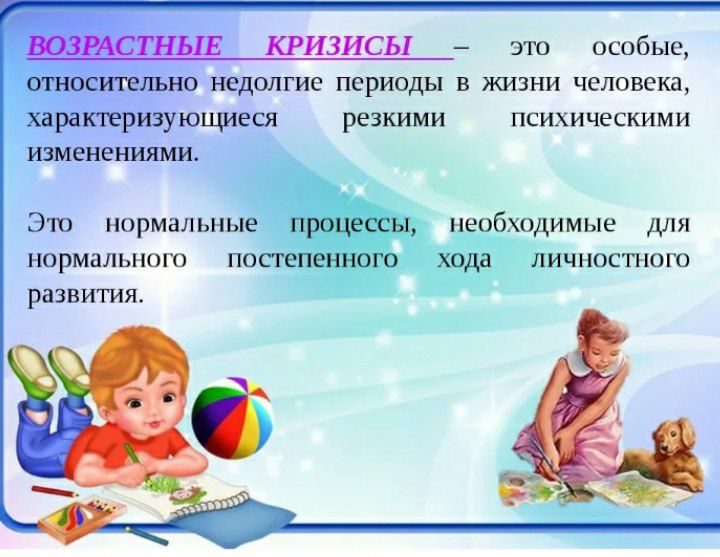 ВОЗРАСТНЫЕ КРИЗИСЫ – это особые, относительно недолгие периоды в жизни человека, характеризующиеся резкими психическими изменениями.

Это нормальные процессы, необходимые для нормального постепенного хода личностного развития.